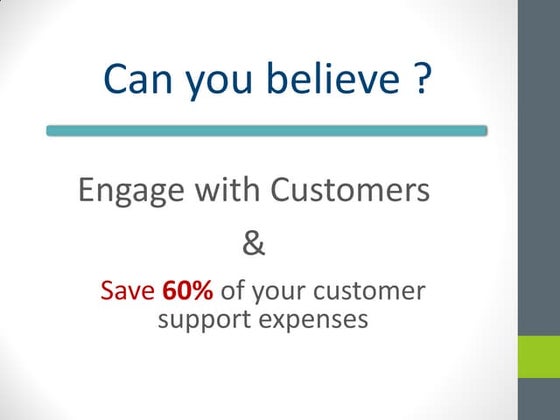 Can you believe ?

Engage with Customers

&

Save 60% of your customer support expenses